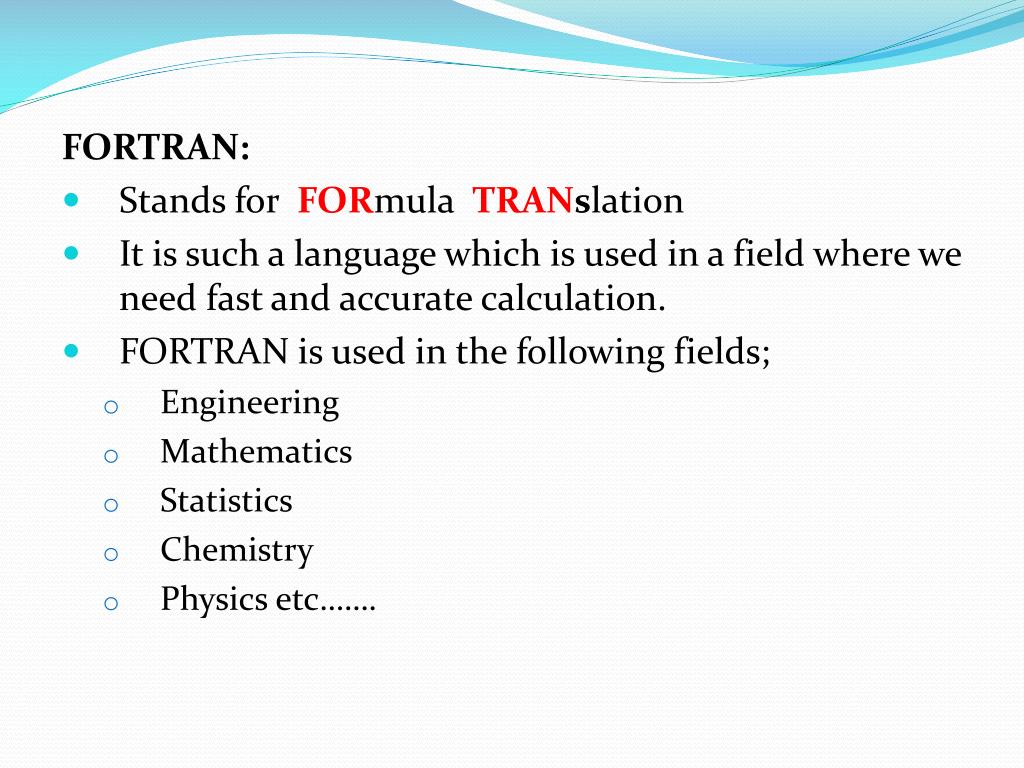 FORTRAN:

- Stands for FORmula TRANslation
- It is such a language which is used in a field where we need fast and accurate calculation.
- FORTRAN is used in the following fields;
  - Engineering
  - Mathematics
  - Statistics
  - Chemistry
  - Physics etc…….